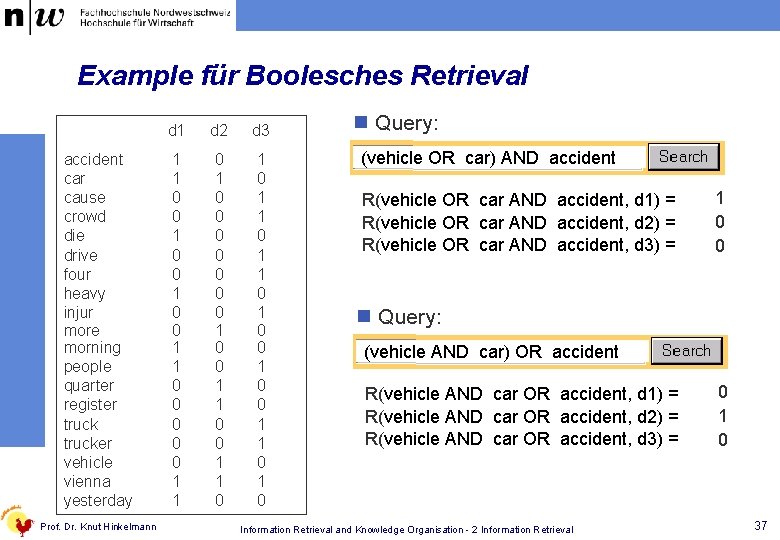 n|w Fachhochschule Nordwestschweiz
Hochschule für Wirtschaft

Example für Boolesches Retrieval

| | d1 | d2 | d3 |
|---|---|---|---|
| accident | 1 | 0 | 1 |
| car | 1 | 1 | 0 |
| cause | 0 | 0 | 1 |
| crowd | 0 | 0 | 1 |
| die | 1 | 0 | 0 |
| drive | 0 | 0 | 1 |
| four | 0 | 0 | 1 |
| heavy | 1 | 0 | 0 |
| injur | 0 | 0 | 1 |
| more | 0 | 1 | 0 |
| morning | 1 | 0 | 0 |
| people | 1 | 0 | 1 |
| quarter | 0 | 1 | 0 |
| register | 0 | 1 | 0 |
| truck | 0 | 0 | 1 |
| trucker | 0 | 0 | 1 |
| vehicle | 0 | 1 | 0 |
| vienna | 1 | 1 | 1 |
| yesterday | 1 | 0 | 0 |

Query:
(vehicle OR car) AND accident
Search

R(vehicle OR car AND accident, d1) = 1
R(vehicle OR car AND accident, d2) = 0
R(vehicle OR car AND accident, d3) = 0

Query:
(vehicle AND car) OR accident
Search

R(vehicle AND car OR accident, d1) = 0
R(vehicle AND car OR accident, d2) = 1
R(vehicle AND car OR accident, d3) = 0

Prof. Dr. Knut Hinkelmann
Information Retrieval and Knowledge Organisation - 2 Information Retrieval
37